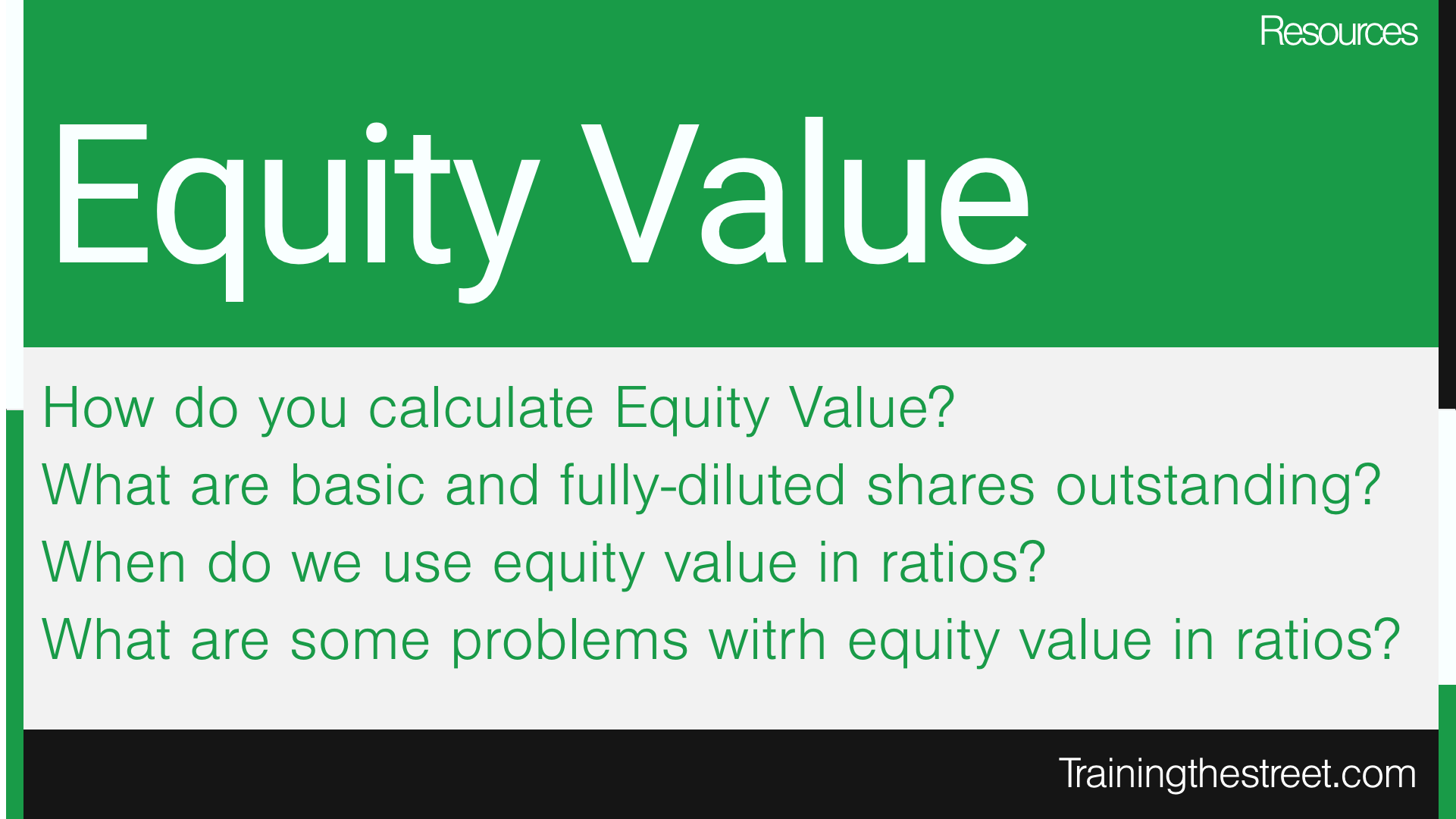 Resources

Equity Value

How do you calculate Equity Value?
What are basic and fully-diluted shares outstanding?
When do we use equity value in ratios?
What are some problems witrh equity value in ratios?

Trainingthestreet.com